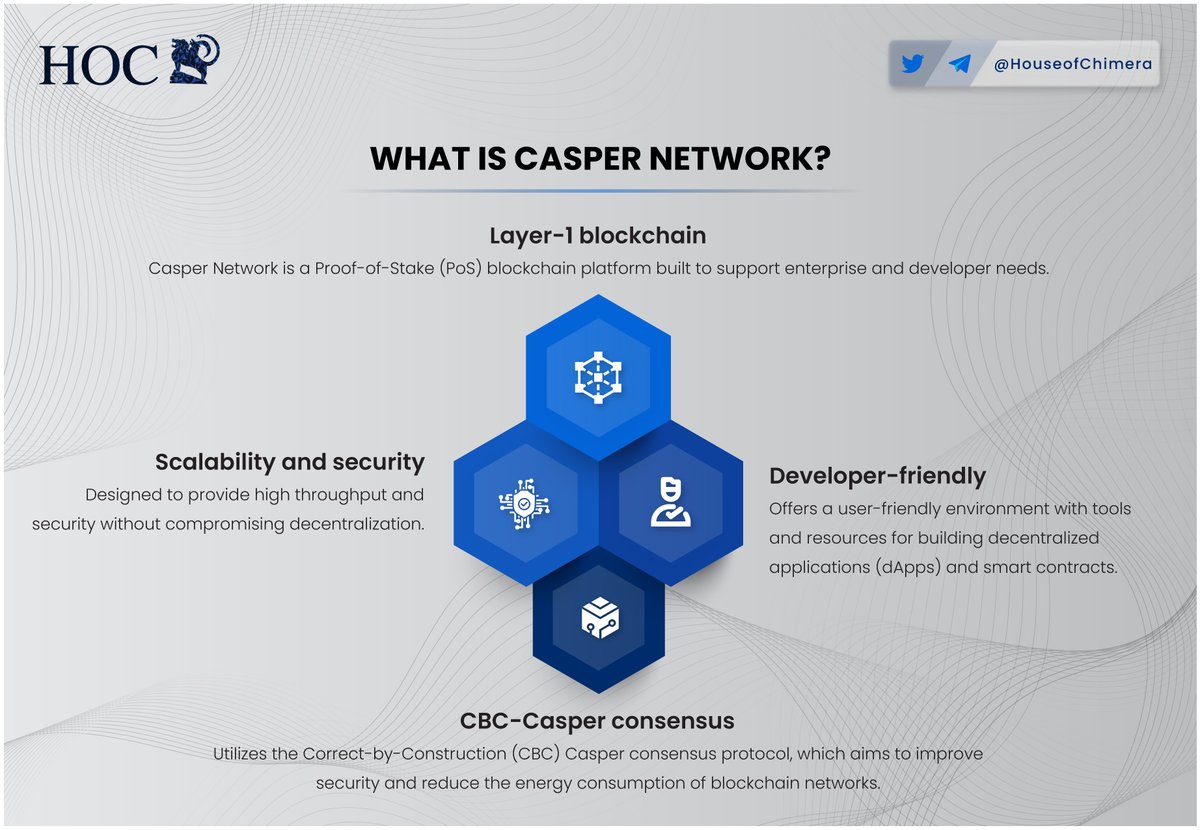 HOC

@HouseofChimera

WHAT IS CASPER NETWORK?

Layer-1 blockchain
Casper Network is a Proof-of-Stake (PoS) blockchain platform built to support enterprise and developer needs.

Scalability and security
Designed to provide high throughput and security without compromising decentralization.

Developer-friendly
Offers a user-friendly environment with tools and resources for building decentralized applications (dApps) and smart contracts.

CBC-Casper consensus
Utilizes the Correct-by-Construction (CBC) Casper consensus protocol, which aims to improve security and reduce the energy consumption of blockchain networks.